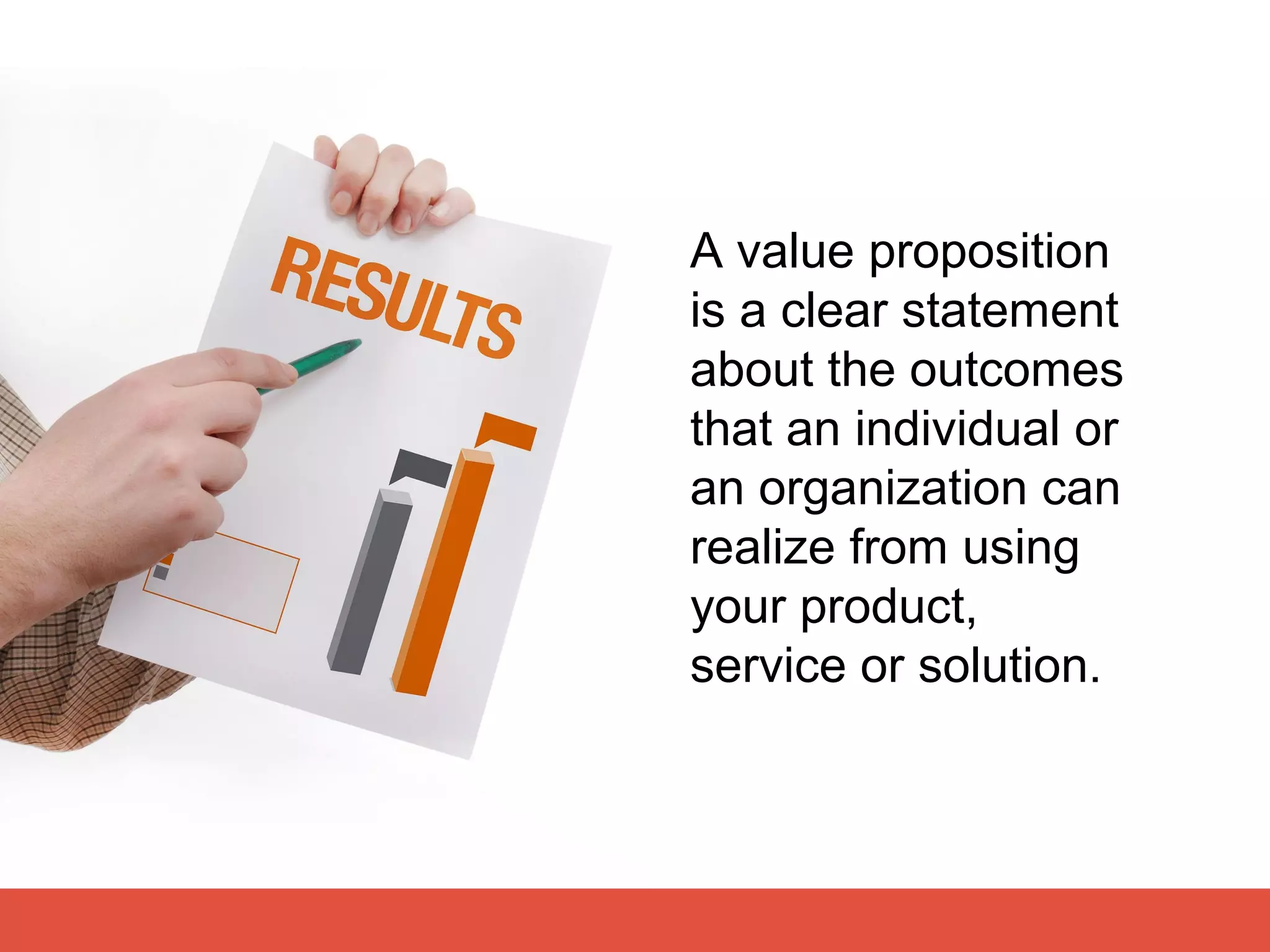 RESULTS

A value proposition is a clear statement about the outcomes that an individual or an organization can realize from using your product, service or solution.